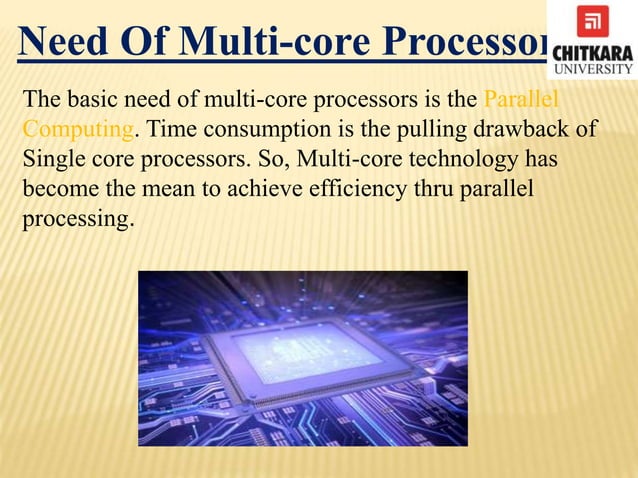 Need Of Multi-core Processor

CHITKARA
UNIVERSITY

The basic need of multi-core processors is the Parallel Computing. Time consumption is the pulling drawback of Single core processors. So, Multi-core technology has become the mean to achieve efficiency thru parallel processing.